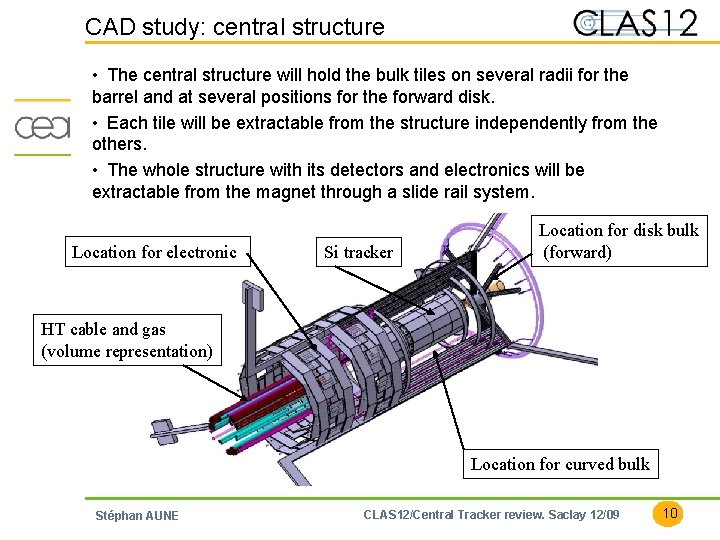 CAD study: central structure

CLAS12

cea

• The central structure will hold the bulk tiles on several radii for the barrel and at several positions for the forward disk.

• Each tile will be extractable from the structure independently from the others.

• The whole structure with its detectors and electronics will be extractable from the magnet through a slide rail system.

Location for electronic

Si tracker

Location for disk bulk (forward)

HT cable and gas (volume representation)

Location for curved bulk

Stéphan AUNE

CLAS12/Central Tracker review. Saclay 12/09

10